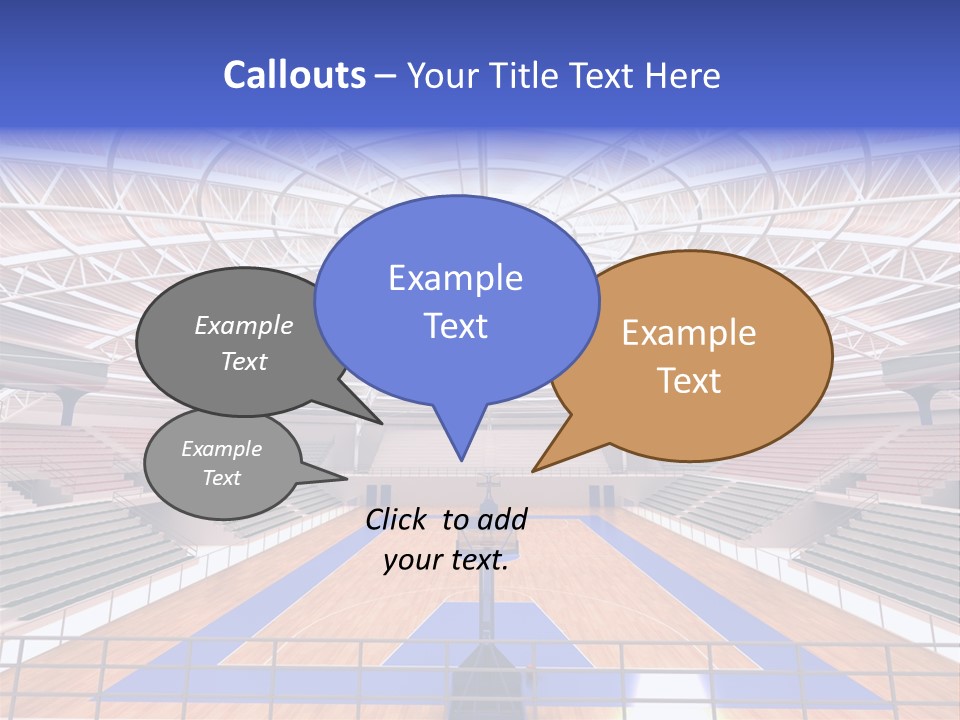 Callouts – Your Title Text Here

Example Text

Example Text

Example Text

Example Text

Click to add your text.